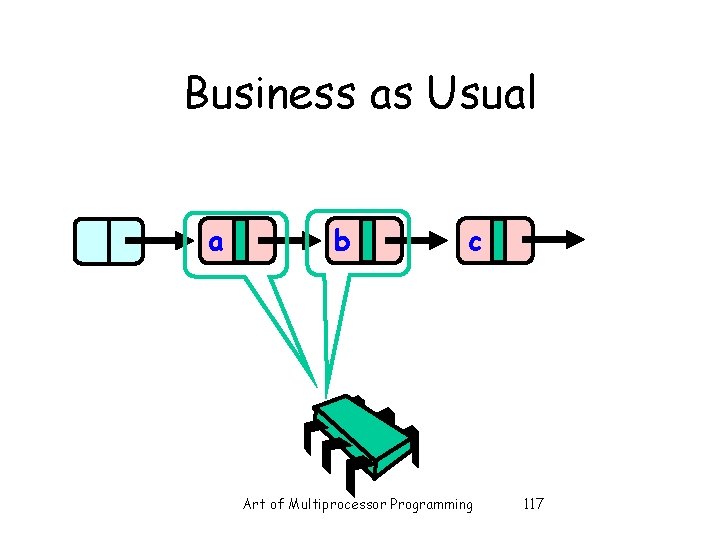 Business as Usual

a

b

c

Art of Multiprocessor Programming 117